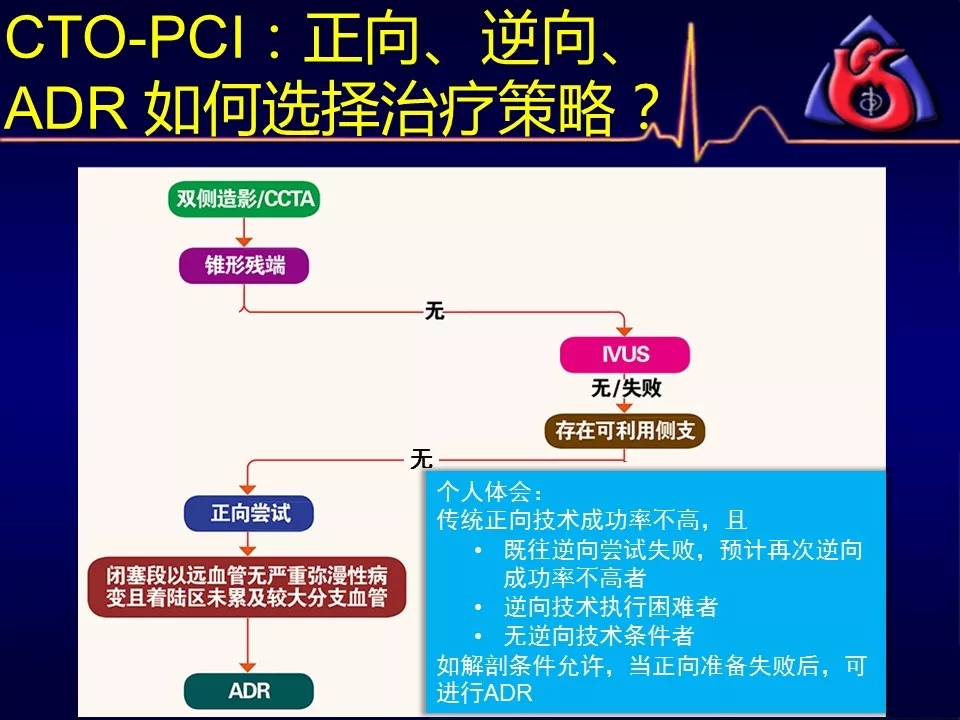 CTO-PCI：正向、逆向、ADR 如何选择治疗策略？

双侧造影/CCTA

锥形残端

无

IVUS

无/失败

存在可利用侧支

无

正向尝试

闭塞段以远血管无严重弥漫性病变且着陆区未累及较大分支血管

ADR

个人体会：
传统正向技术成功率不高，且
• 既往逆向尝试失败，预计再次逆向成功率不高者
• 逆向技术执行困难者
• 无逆向技术条件者
如解剖条件允许，当正向准备失败后，可进行ADR